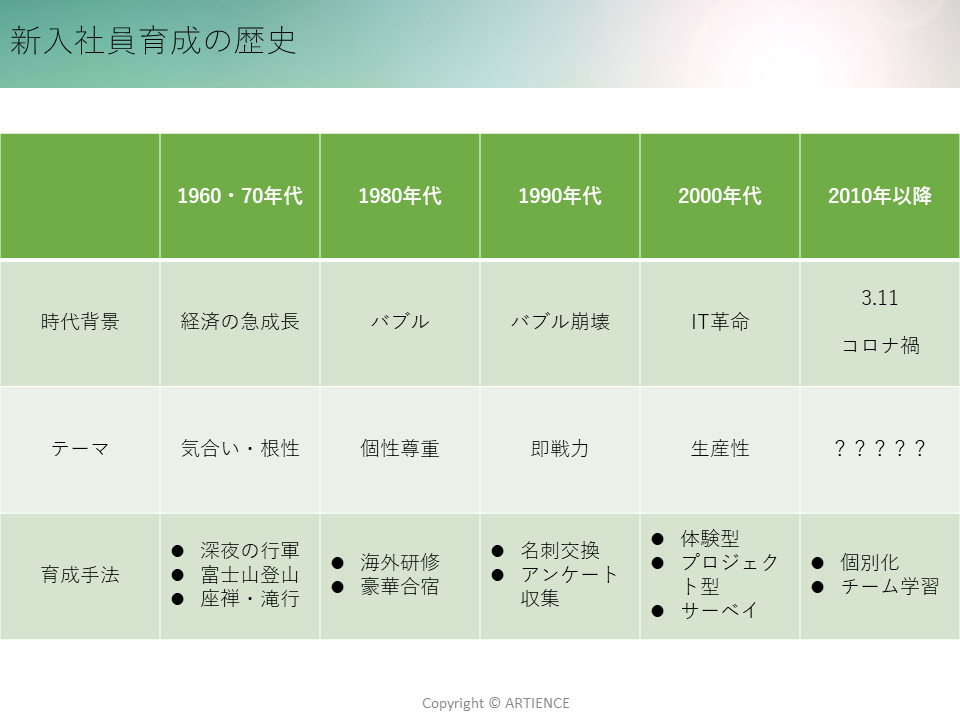 新入社員育成の歴史

| | 1960・70年代 | 1980年代 | 1990年代 | 2000年代 | 2010年以降 |
|---|---|---|---|---|---|
| 時代背景 | 経済の急成長 | バブル | バブル崩壊 | IT革命 | 3.11 コロナ禍 |
| テーマ | 気合い・根性 | 個性尊重 | 即戦力 | 生産性 | ？？？？？ |
| 育成手法 | ● 深夜の行軍 ● 富士山登山 ● 座禅・滝行 | ● 海外研修 ● 豪華合宿 | ● 名刺交換 ● アンケート収集 | ● 体験型 ● プロジェクト型 ● サーベイ | ● 個別化 ● チーム学習 |

Copyright © ARTIENCE